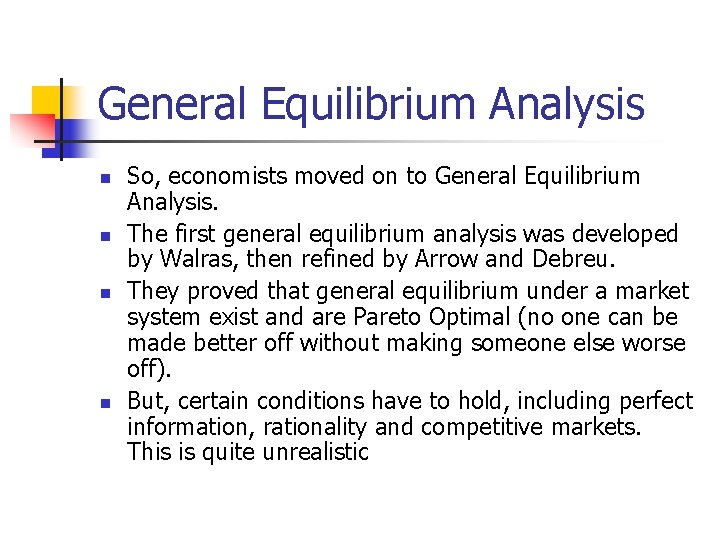 General Equilibrium Analysis

- So, economists moved on to General Equilibrium Analysis.
- The first general equilibrium analysis was developed by Walras, then refined by Arrow and Debreu.
- They proved that general equilibrium under a market system exist and are Pareto Optimal (no one can be made better off without making someone else worse off).
- But, certain conditions have to hold, including perfect information, rationality and competitive markets. This is quite unrealistic